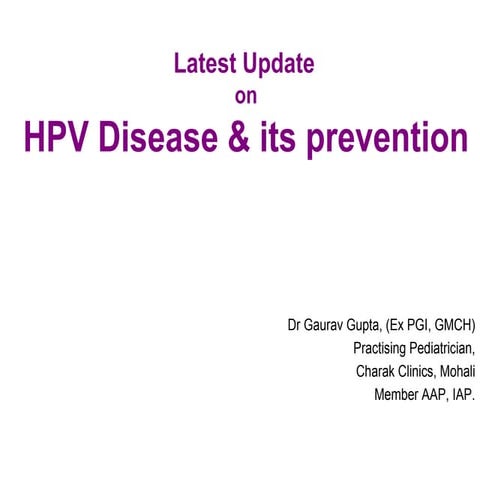 Latest Update
on
HPV Disease & its prevention

Dr Gaurav Gupta, (Ex PGI, GMCH)
Practising Pediatrician,
Charak Clinics, Mohali
Member AAP, IAP.